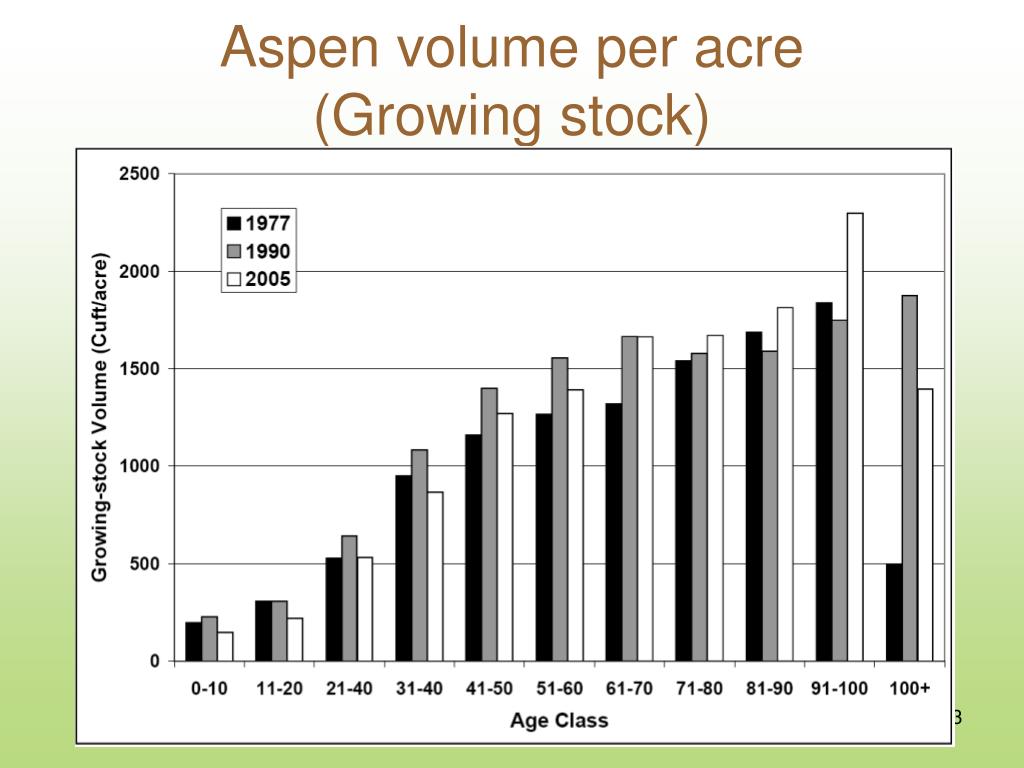 Aspen volume per acre
(Growing stock)

2500
2000
1500
1000
500
0

Growing-stock Volume (Cuft/acre)

1977
1990
2005

0-10
11-20
21-40
31-40
41-50
51-60
61-70
71-80
81-90
91-100
100+

Age Class

3